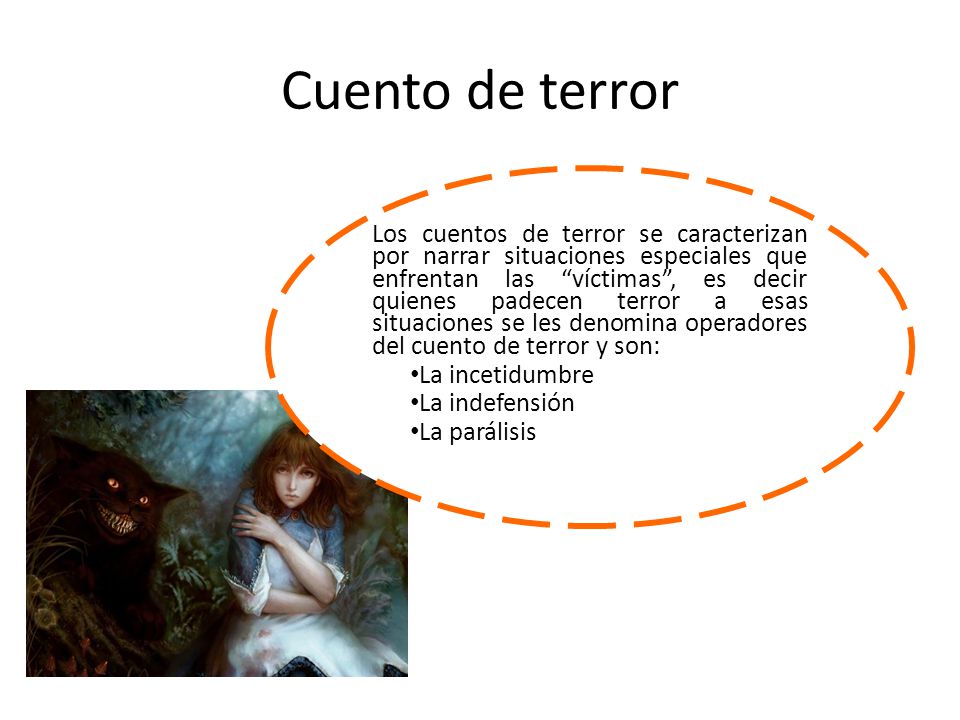 Cuento de terror

Los cuentos de terror se caracterizan por narrar situaciones especiales que enfrentan las “víctimas”, es decir quienes padecen terror a esas situaciones se les denomina operadores del cuento de terror y son:

•La incetidumbre
•La indefensión
•La parálisis